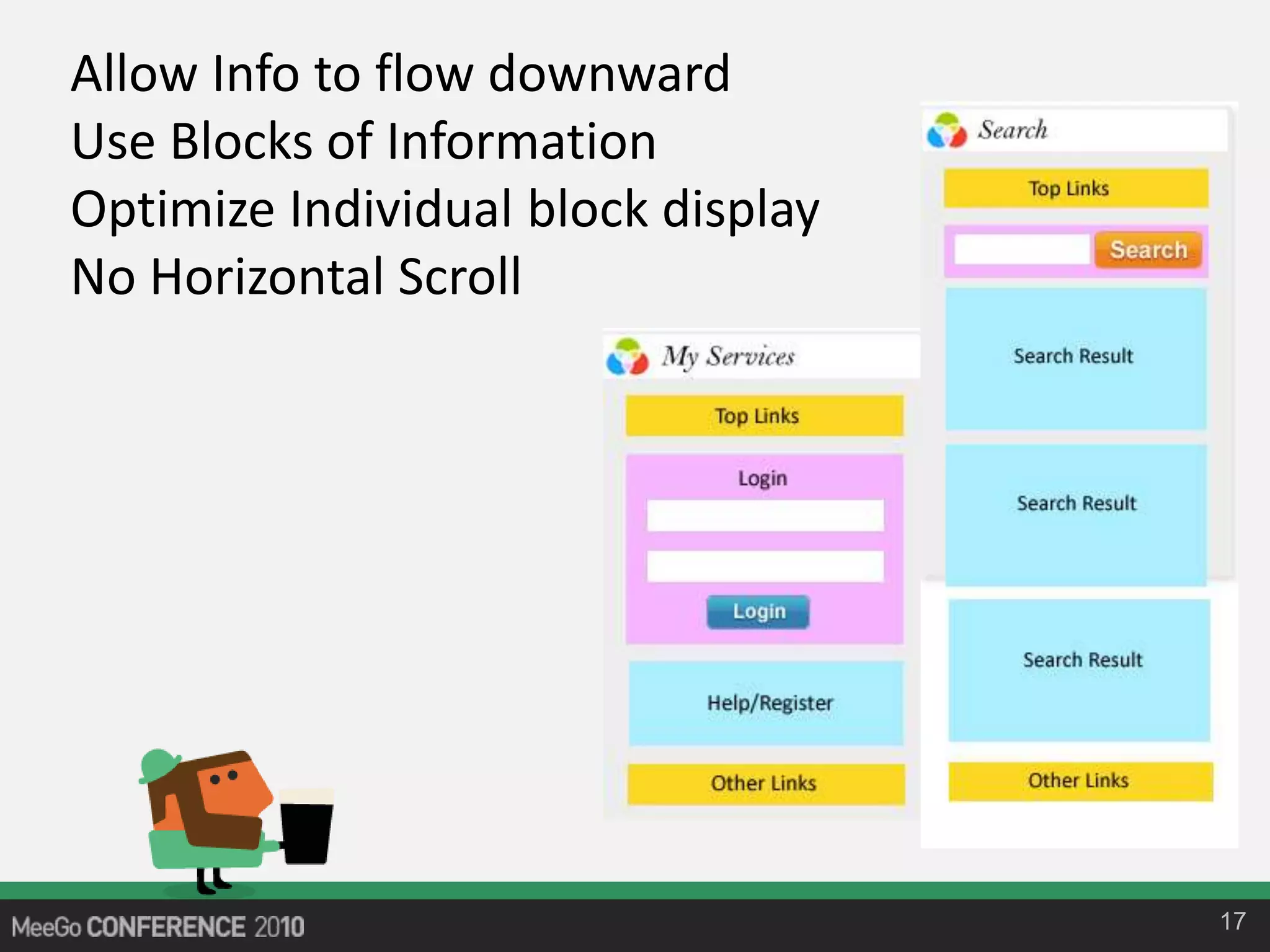 Allow Info to flow downward
Use Blocks of Information
Optimize Individual block display
No Horizontal Scroll

My Services

Top Links

Login

Login

Help/Register

Other Links

Search

Top Links

Search

Search Result

Search Result

Search Result

Other Links

MeeGo CONFERENCE 2010

17